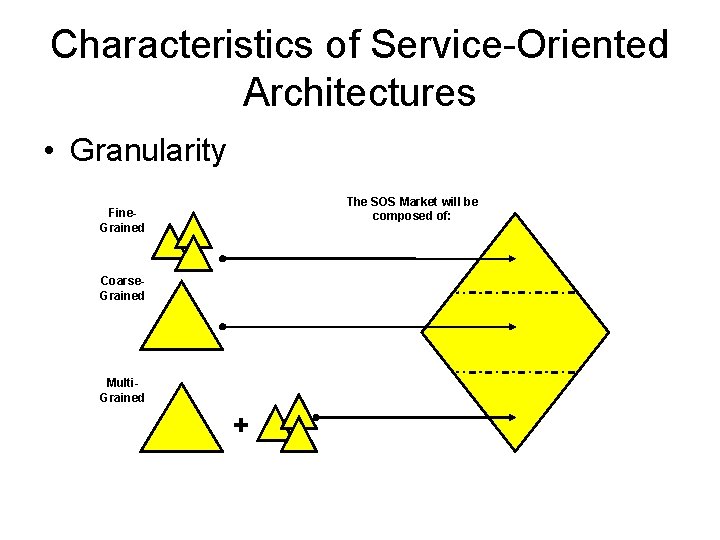 Characteristics of Service-Oriented Architectures

• Granularity

Fine-Grained

Coarse-Grained

Multi-Grained

+

The SOS Market will be composed of: